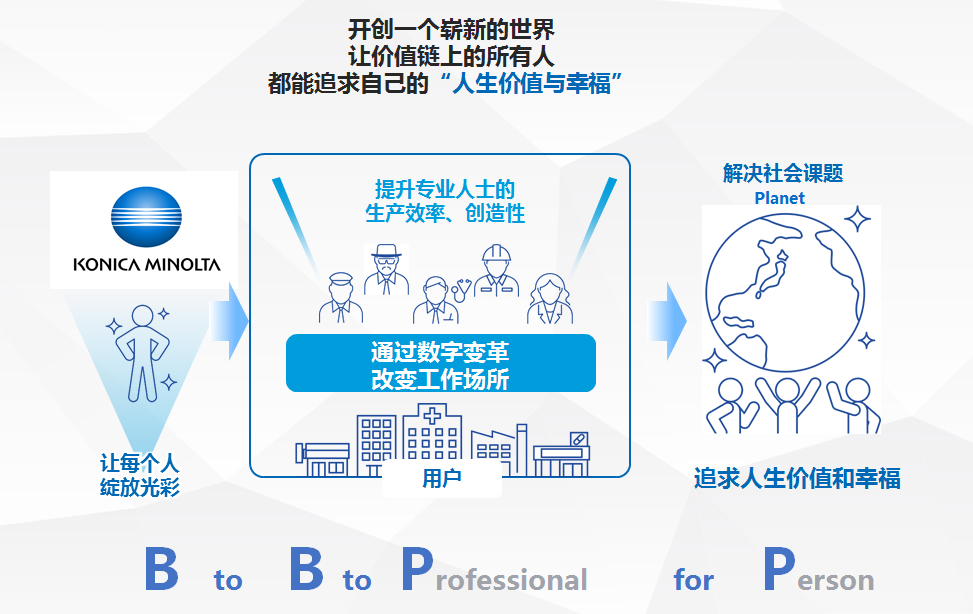 开创一个崭新的世界
让价值链上的所有人
都能追求自己的“人生价值与幸福”

KONICA MINOLTA

让每个人
绽放光彩

提升专业人士的
生产效率、创造性

通过数字变革
改变工作场所

用户

解决社会课题
Planet

追求人生价值和幸福

B to B to Professional for Person